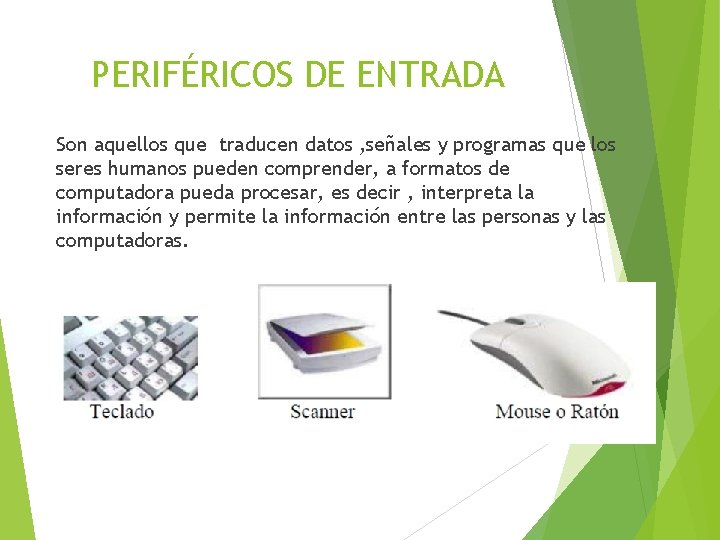 PERIFÉRICOS DE ENTRADA

Son aquellos que traducen datos ,señales y programas que los seres humanos pueden comprender, a formatos de computadora pueda procesar, es decir , interpreta la información y permite la información entre las personas y las computadoras.

Teclado

Scanner

Mouse o Ratón